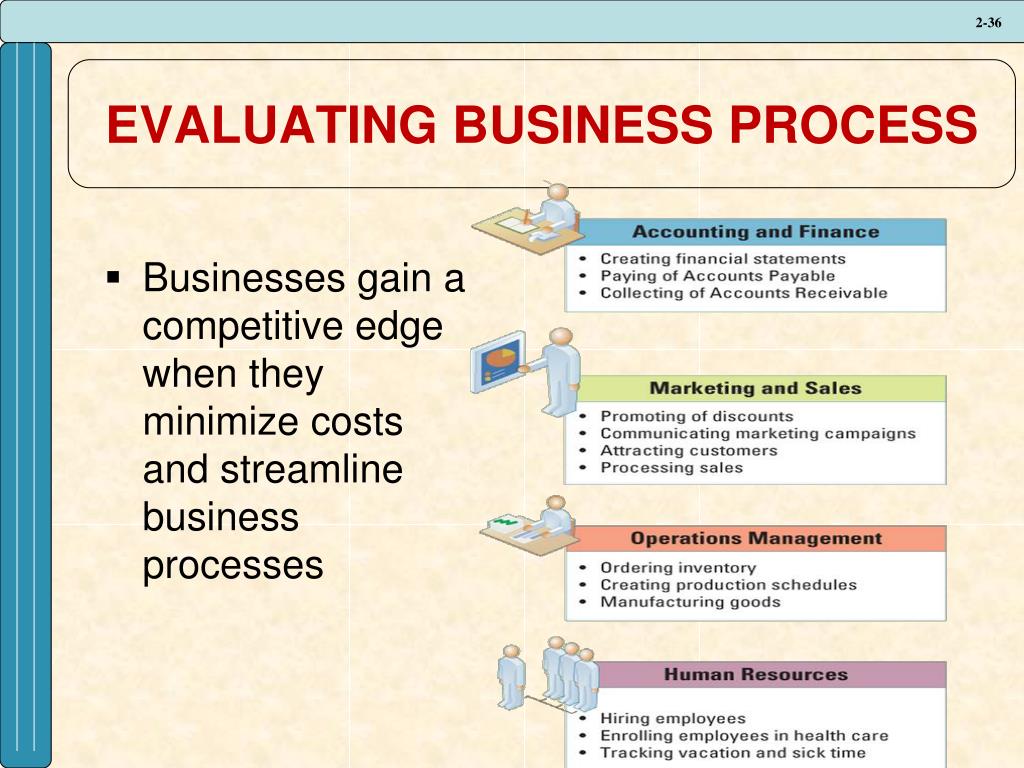 2-36

EVALUATING BUSINESS PROCESS

▪ Businesses gain a competitive edge when they minimize costs and streamline business processes

Accounting and Finance
• Creating financial statements
• Paying of Accounts Payable
• Collecting of Accounts Receivable

Marketing and Sales
• Promoting of discounts
• Communicating marketing campaigns
• Attracting customers
• Processing sales

Operations Management
• Ordering inventory
• Creating production schedules
• Manufacturing goods

Human Resources
• Hiring employees
• Enrolling employees in health care
• Tracking vacation and sick time